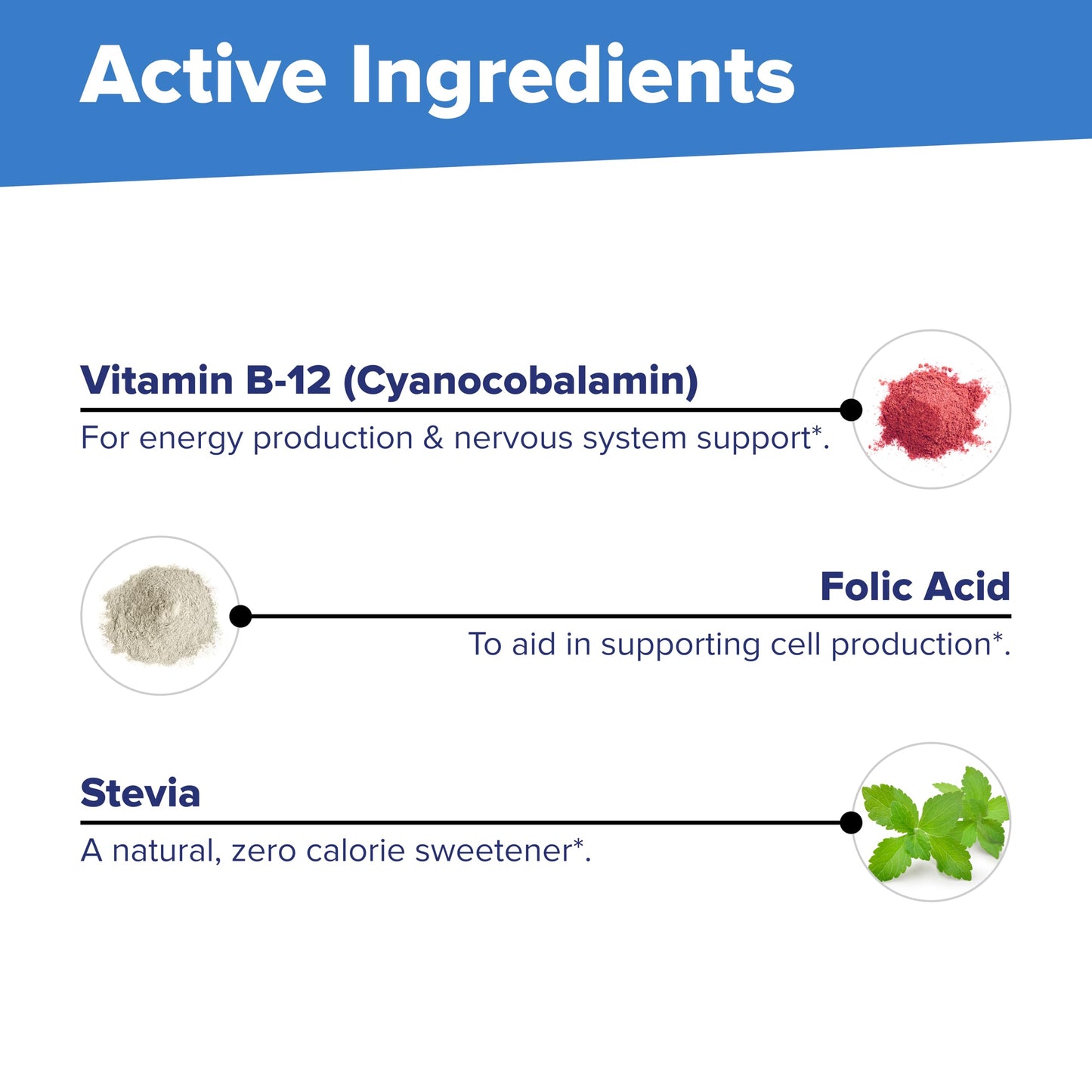 Active Ingredients

Vitamin B-12 (Cyanocobalamin)

For energy production & nervous system support*.

Folic Acid

To aid in supporting cell production*.

Stevia

A natural, zero calorie sweetener*.